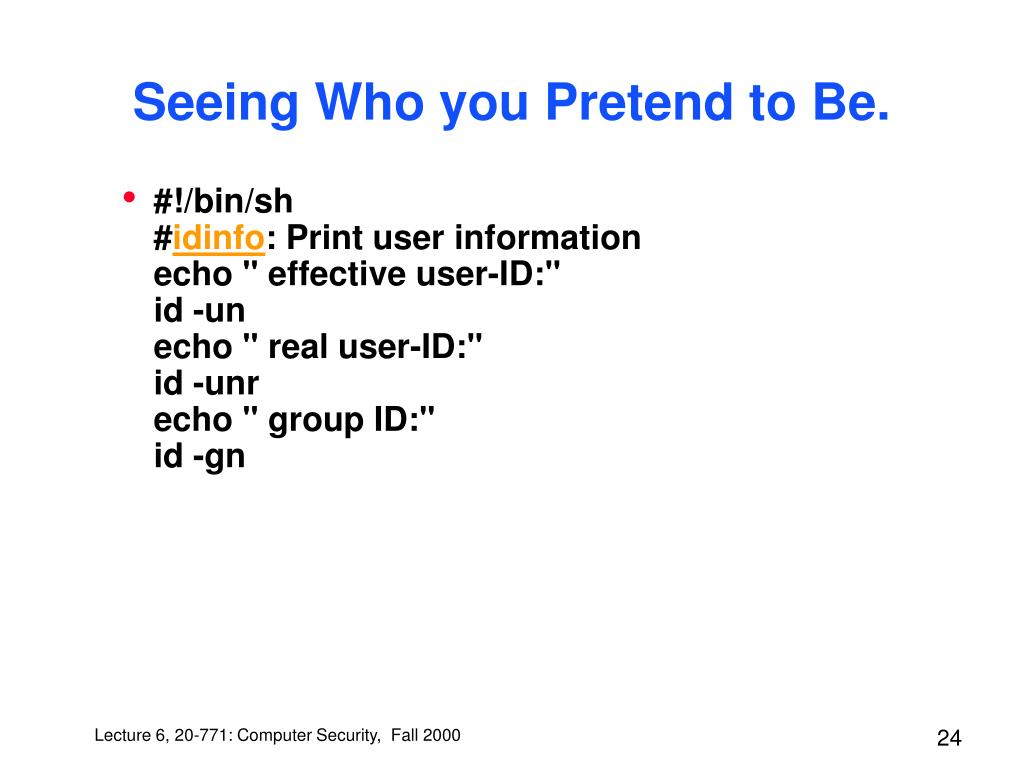 Seeing Who you Pretend to Be.

• #!/bin/sh
#idinfo: Print user information
echo " effective user-ID:"
id -un
echo " real user-ID:"
id -unr
echo " group ID:"
id -gn

Lecture 6, 20-771: Computer Security, Fall 2000

24